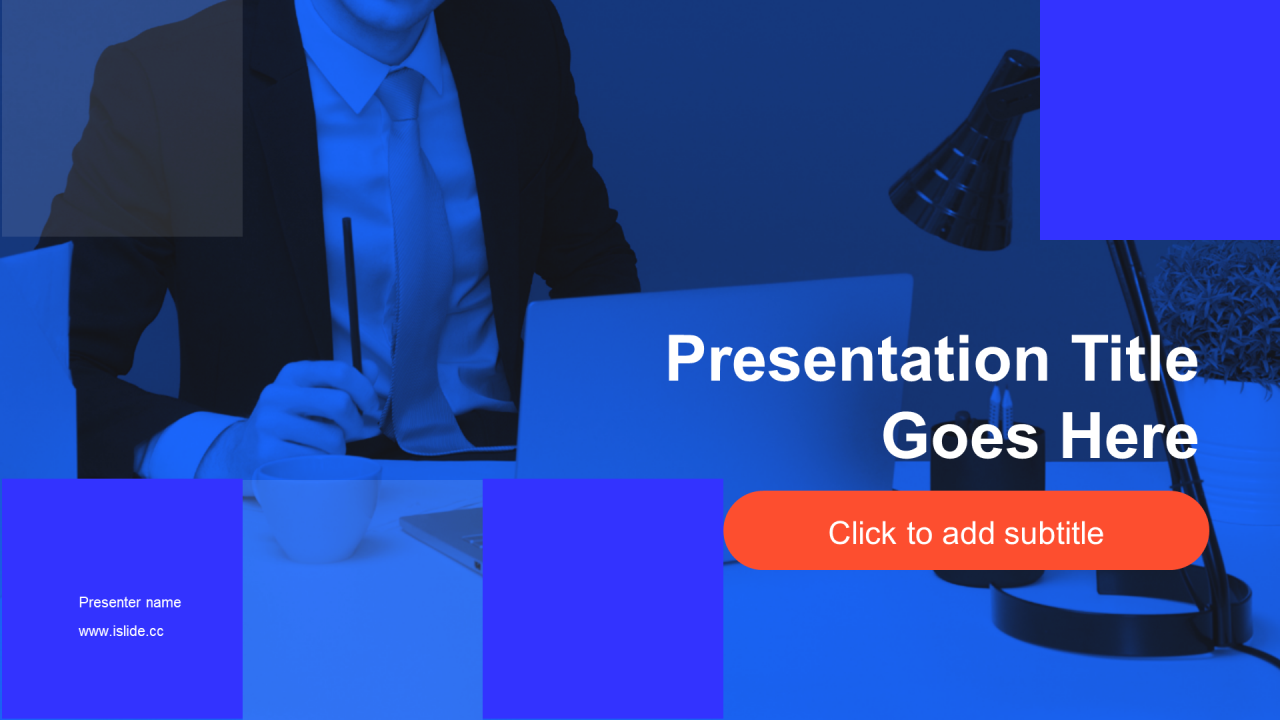 Presentation Title Goes Here

Click to add subtitle

Presenter name

www.islide.cc